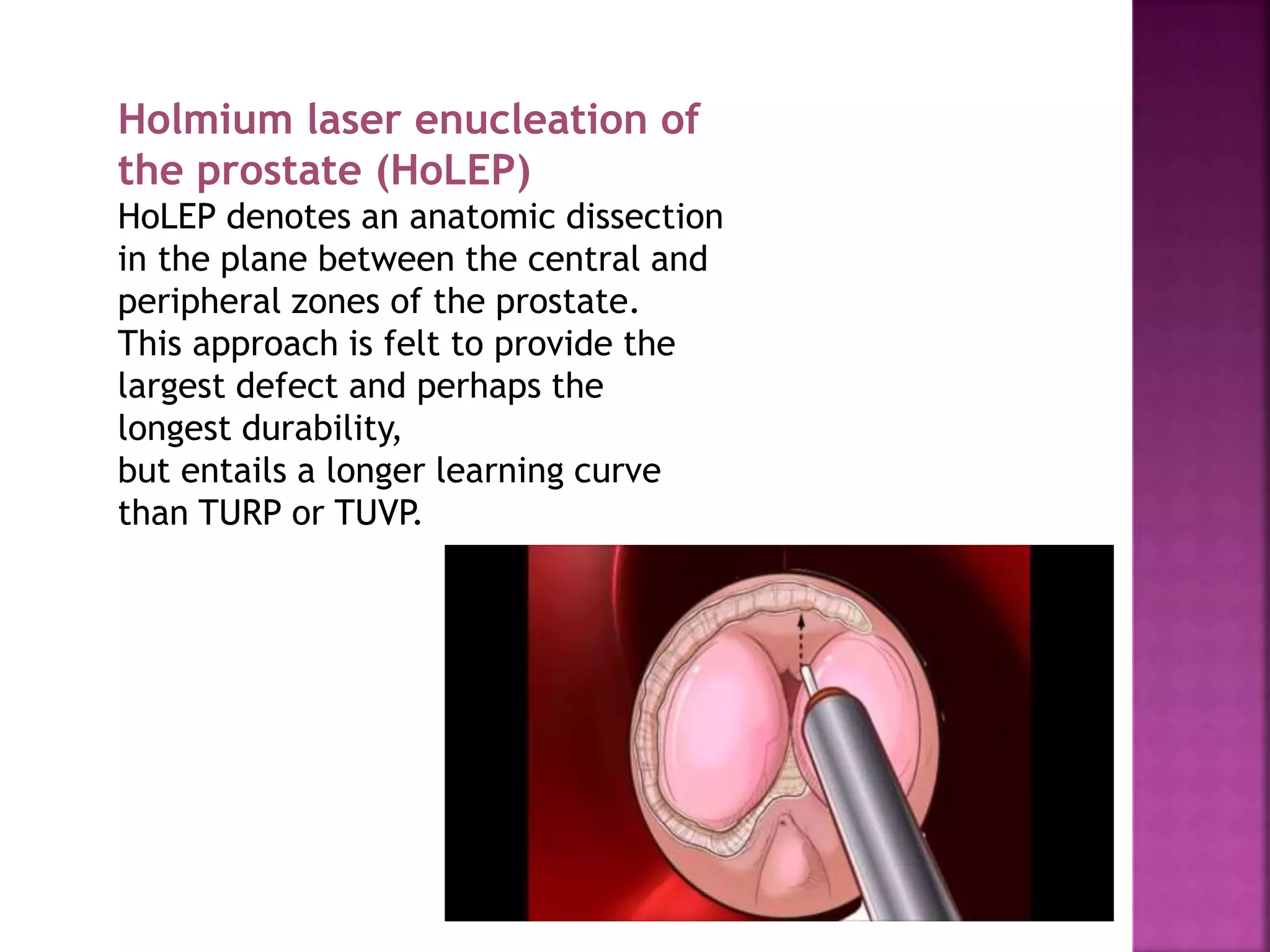 Holmium laser enucleation of the prostate (HoLEP)

HoLEP denotes an anatomic dissection in the plane between the central and peripheral zones of the prostate.
This approach is felt to provide the largest defect and perhaps the longest durability,
but entails a longer learning curve than TURP or TUVP.